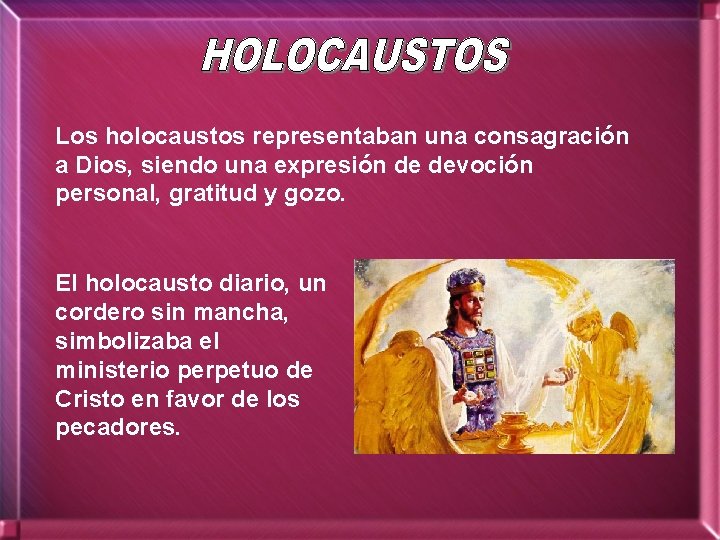 HOLOCAUSTOS

Los holocaustos representaban una consagración a Dios, siendo una expresión de devoción personal, gratitud y gozo.

El holocausto diario, un cordero sin mancha, simbolizaba el ministerio perpetuo de Cristo en favor de los pecadores.